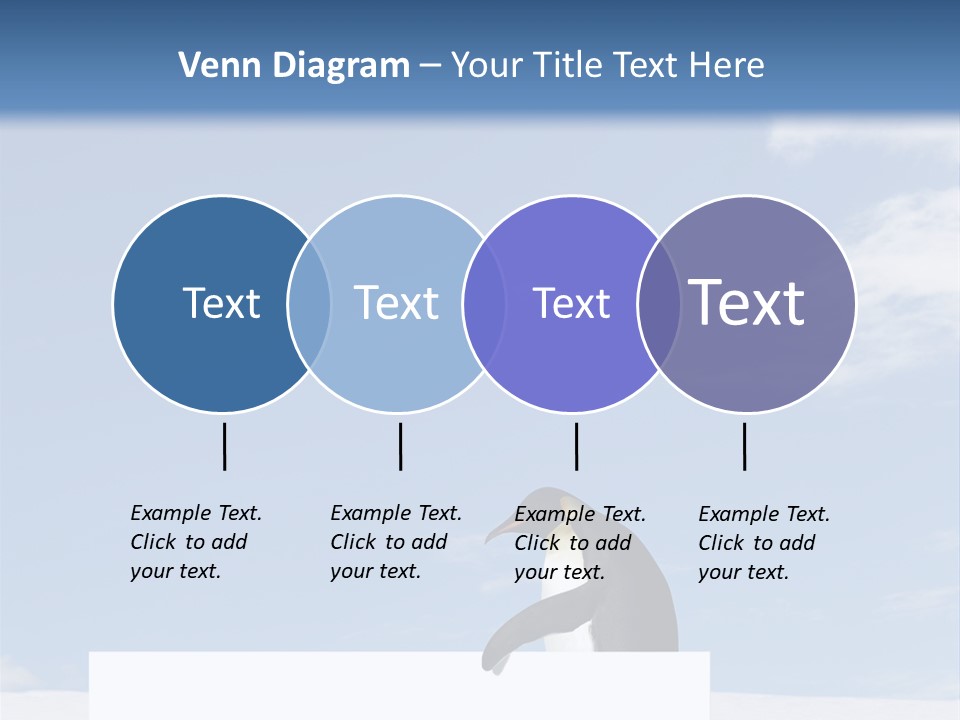 Venn Diagram – Your Title Text Here

Text

Text

Text

Text

Example Text. Click to add your text.

Example Text. Click to add your text.

Example Text. Click to add your text.

Example Text. Click to add your text.